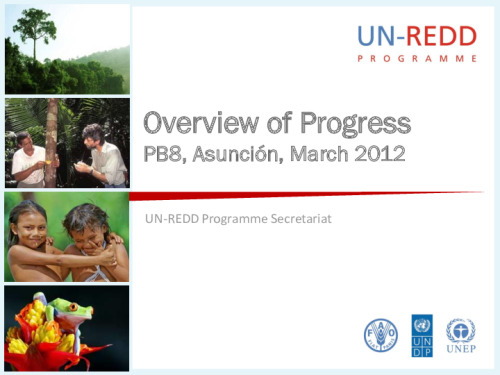 UN-REDD
PROGRAMME

Overview of Progress
PB8, Asunción, March 2012

UN-REDD Programme Secretariat

FAO FIAT PANIS

UNDP

UNEP